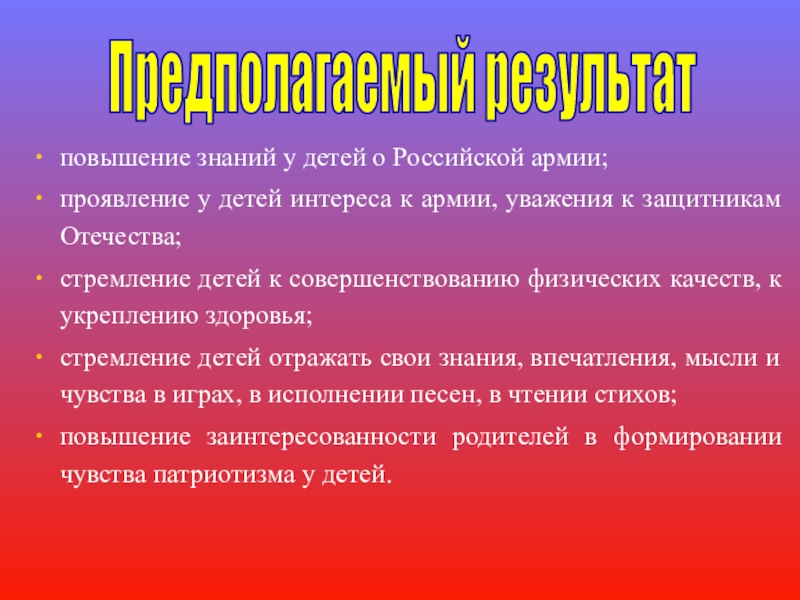 Предполагаемый результат

• повышение знаний у детей о Российской армии;

• проявление у детей интереса к армии, уважения к защитникам Отечества;

• стремление детей к совершенствованию физических качеств, к укреплению здоровья;

• стремление детей отражать свои знания, впечатления, мысли и чувства в играх, в исполнении песен, в чтении стихов;

• повышение заинтересованности родителей в формировании чувства патриотизма у детей.